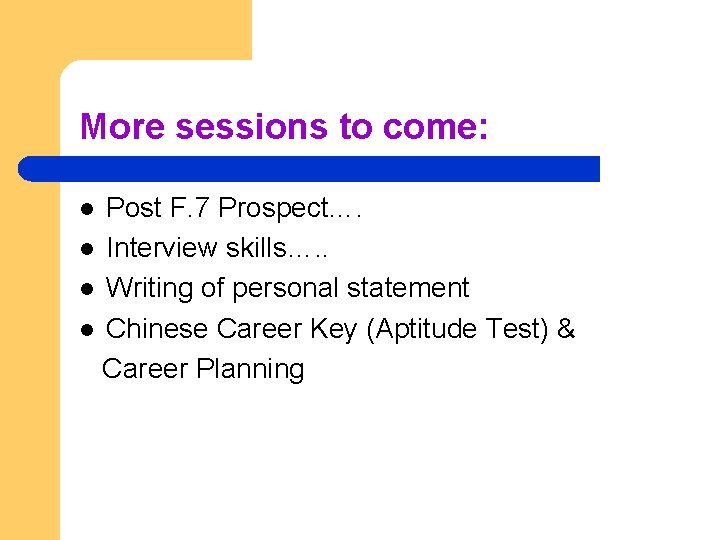 More sessions to come:

- Post F.7 Prospect….
- Interview skills…..
- Writing of personal statement
- Chinese Career Key (Aptitude Test) & Career Planning